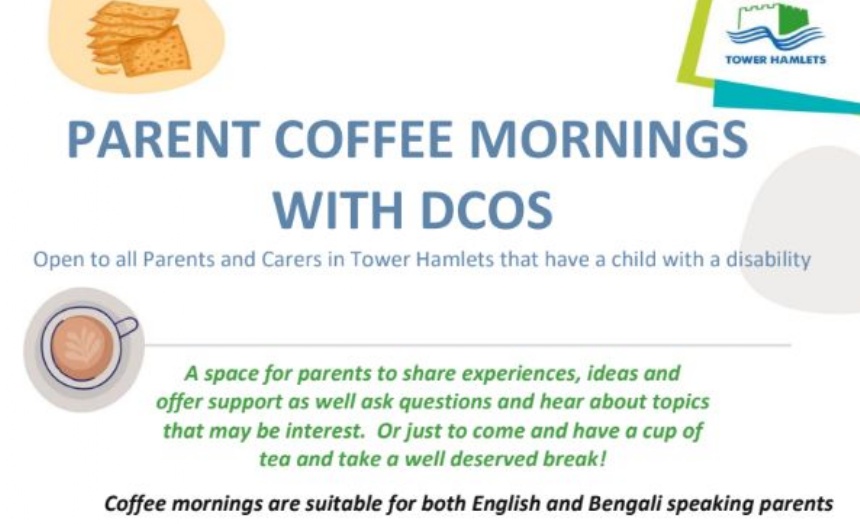 TOWER HAMLETS

PARENT COFFEE MORNINGS WITH DCOS

Open to all Parents and Carers in Tower Hamlets that have a child with a disability

A space for parents to share experiences, ideas and offer support as well ask questions and hear about topics that may be interest. Or just to come and have a cup of tea and take a well deserved break!

Coffee mornings are suitable for both English and Bengali speaking parents